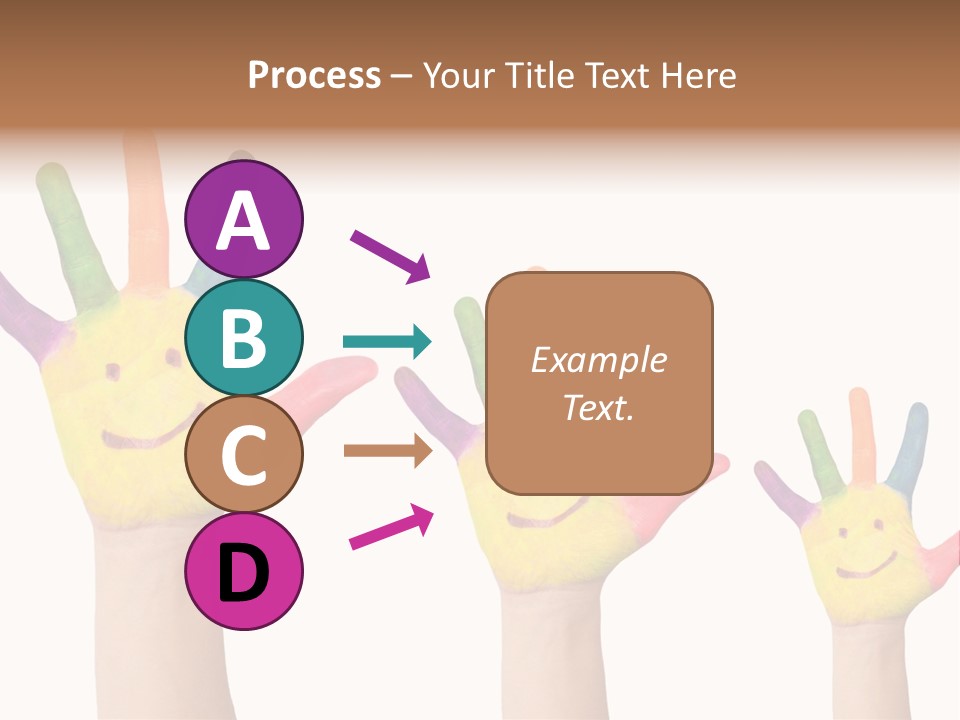 Process – Your Title Text Here

A

B

C

D

Example Text.